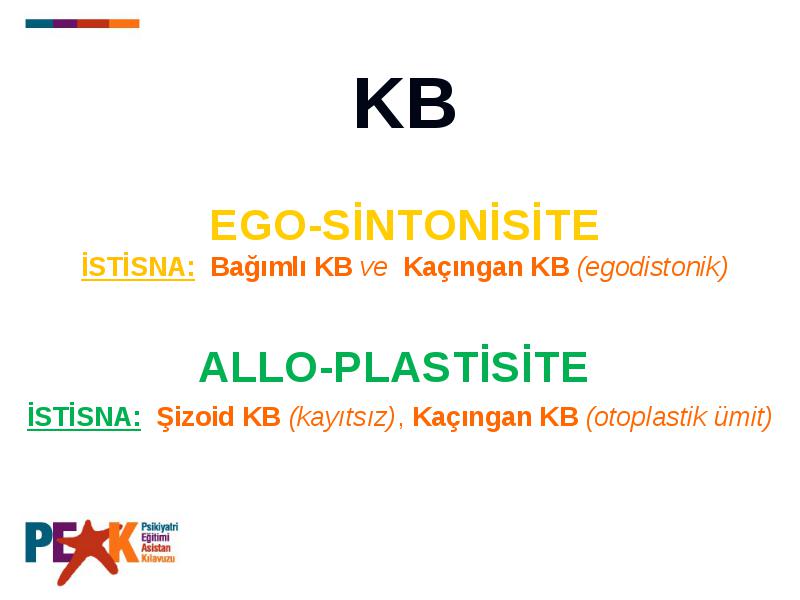 KB

EGO-SİNTONİSİTE

İSTİSNA: Bağımlı KB ve Kaçıngan KB (egodistonik)

ALLO-PLASTİSİTE

İSTİSNA: Şizoid KB (kayıtsız), Kaçıngan KB (otoplastik ümit)

PEAK Psikiyatri Eğitimi Asistan Kılavuzu